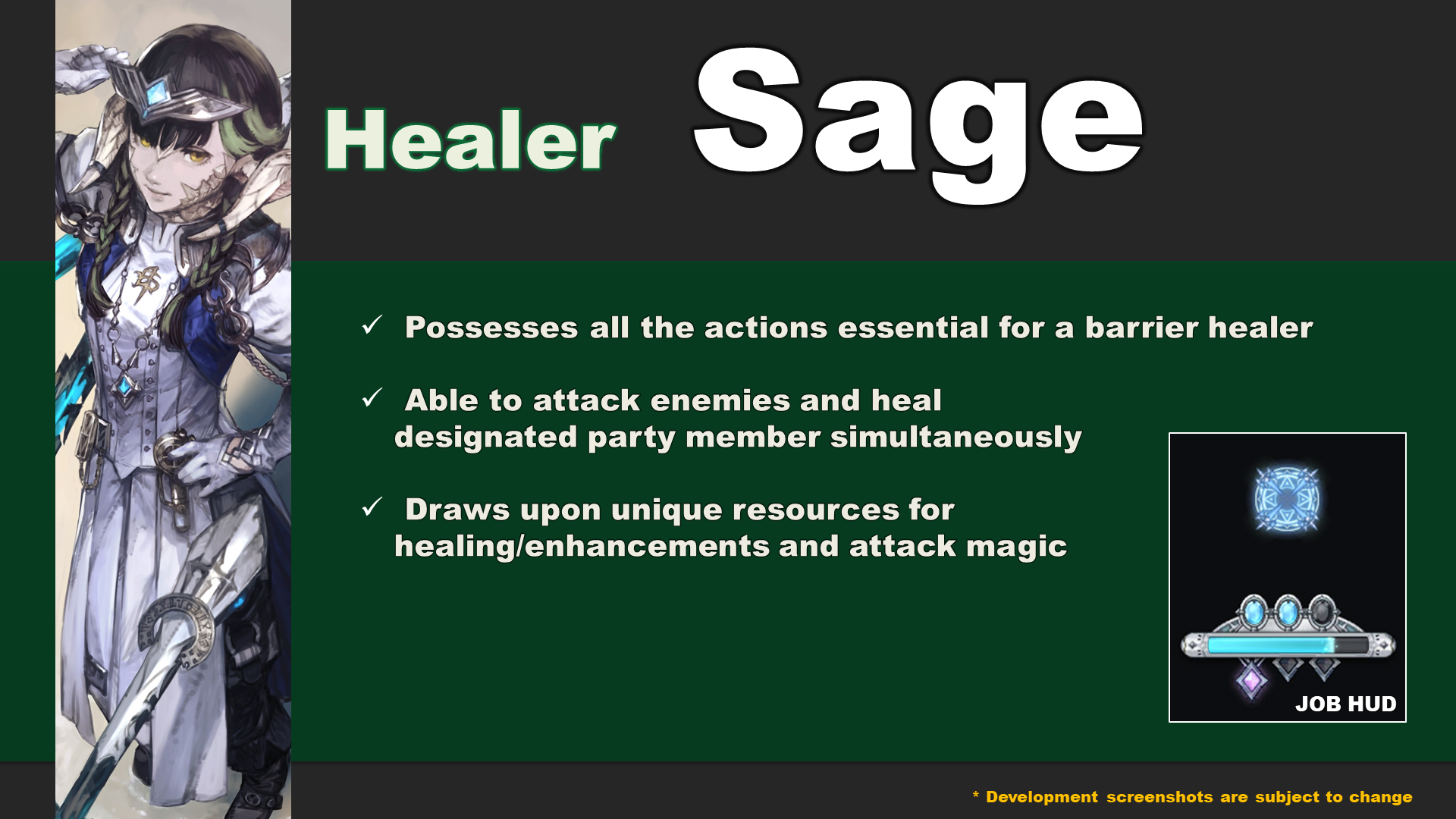 Healer Sage

✓ Possesses all the actions essential for a barrier healer

✓ Able to attack enemies and heal designated party member simultaneously

✓ Draws upon unique resources for healing/enhancements and attack magic

JOB HUD

* Development screenshots are subject to change